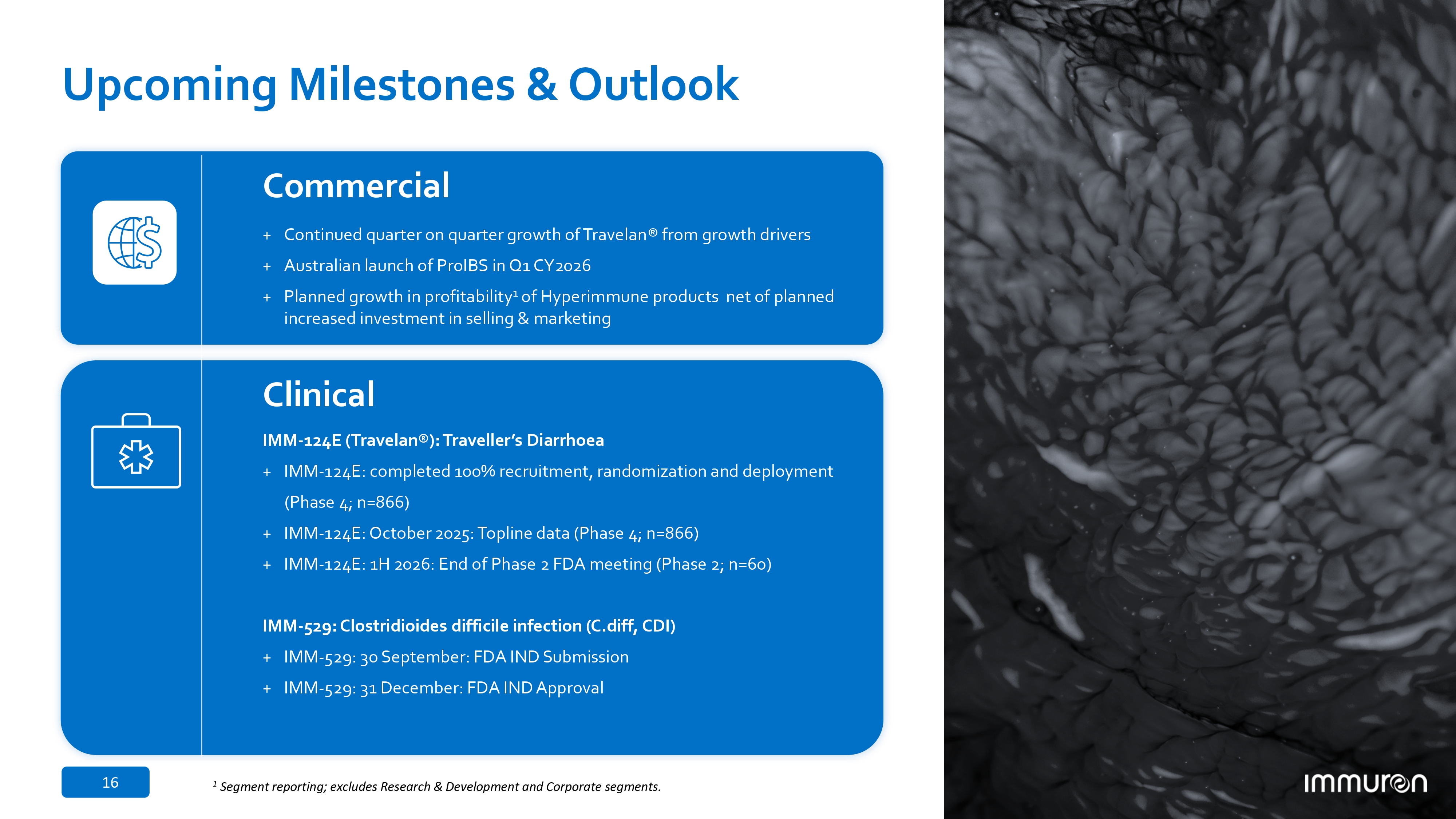 Upcoming Milestones & Outlook

Commercial

+ Continued quarter on quarter growth of Travelan® from growth drivers
+ Australian launch of ProIBS in Q1 CY2026
+ Planned growth in profitability$^1$ of Hyperimmune products net of planned increased investment in selling & marketing

Clinical

IMM-124E (Travelan®): Traveller's Diarrhoea
+ IMM-124E: completed 100% recruitment, randomization and deployment (Phase 4; n=866)
+ IMM-124E: October 2025: Topline data (Phase 4; n=866)
+ IMM-124E: 1H 2026: End of Phase 2 FDA meeting (Phase 2; n=60)

IMM-529: Clostridioides difficile infection (C.diff, CDI)
+ IMM-529: 30 September: FDA IND Submission
+ IMM-529: 31 December: FDA IND Approval

16

$^1$ Segment reporting; excludes Research & Development and Corporate segments.

immuron